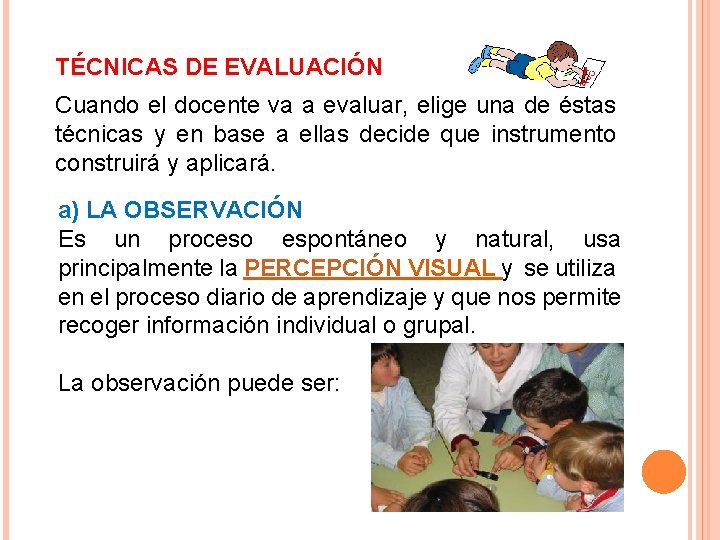 TÉCNICAS DE EVALUACIÓN

Cuando el docente va a evaluar, elige una de éstas técnicas y en base a ellas decide que instrumento construirá y aplicará.

a) LA OBSERVACIÓN

Es un proceso espontáneo y natural, usa principalmente la PERCEPCIÓN VISUAL y se utiliza en el proceso diario de aprendizaje y que nos permite recoger información individual o grupal.

La observación puede ser: